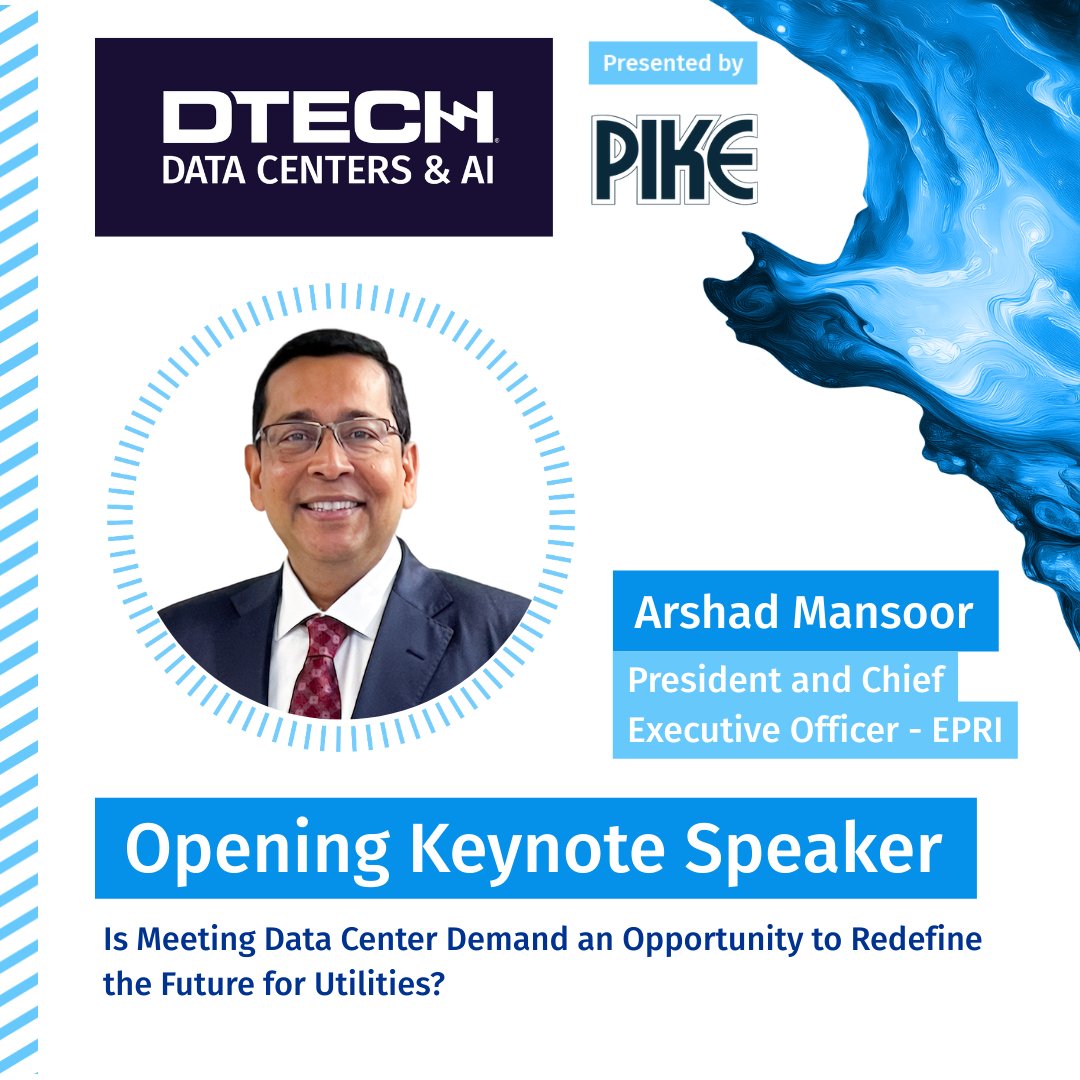 DTECH
DATA CENTERS & AI

Presented by

PIKE

Arshad Mansoor

President and Chief Executive Officer - EPRI

Opening Keynote Speaker

Is Meeting Data Center Demand an Opportunity to Redefine the Future for Utilities?